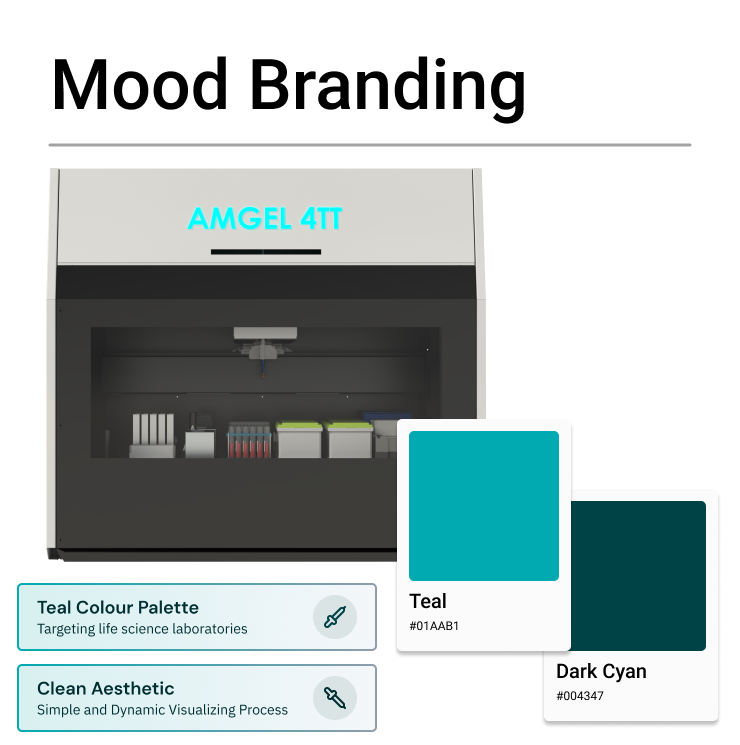 Mood Branding

AMGEL 4TT

Teal Colour Palette
Targeting life science laboratories

Clean Aesthetic
Simple and Dynamic Visualizing Process

Teal
#01AAB1

Dark Cyan
#004347